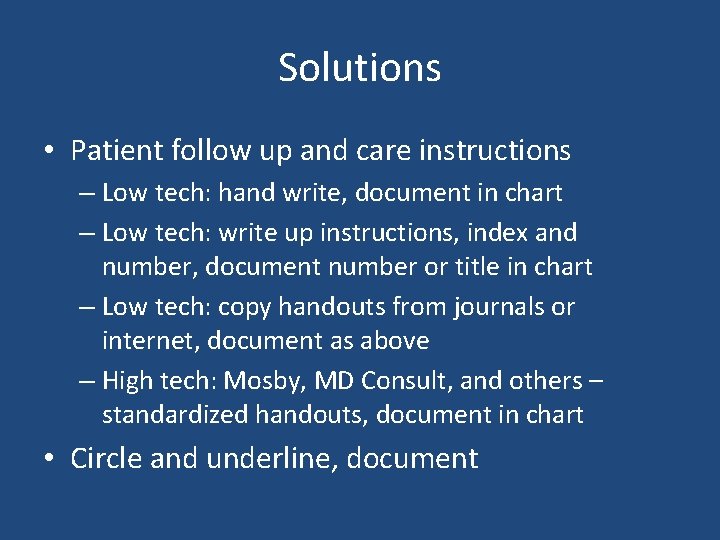 Solutions

• Patient follow up and care instructions
– Low tech: hand write, document in chart
– Low tech: write up instructions, index and number, document number or title in chart
– Low tech: copy handouts from journals or internet, document as above
– High tech: Mosby, MD Consult, and others – standardized handouts, document in chart

• Circle and underline, document